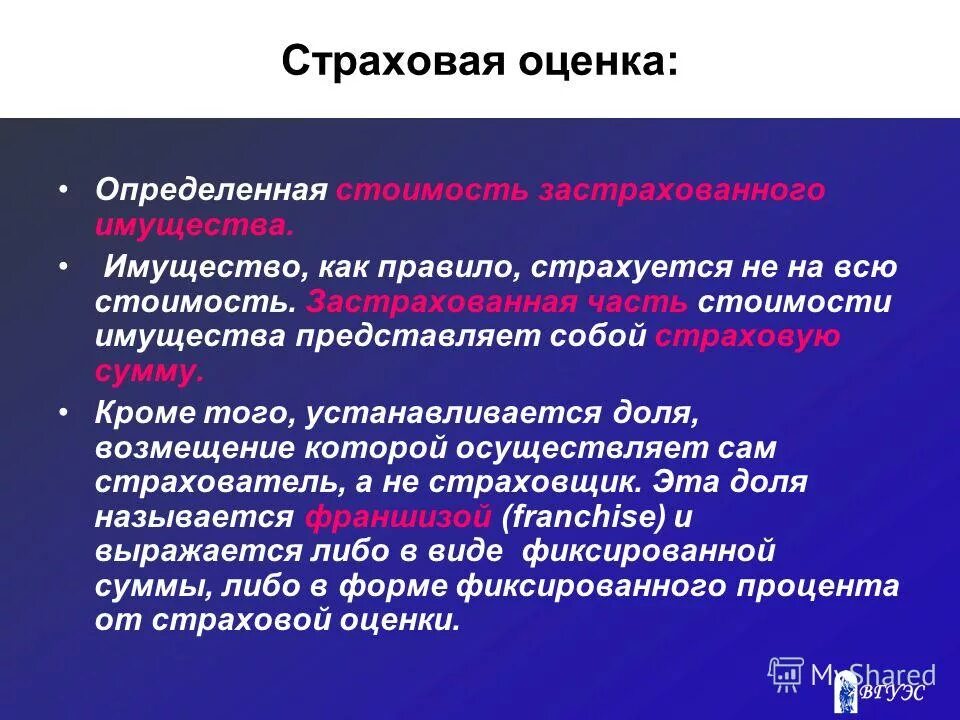 Страховая оценка:

• Определенная стоимость застрахованного имущества.

• Имущество, как правило, страхуется не на всю стоимость. Застрахованная часть стоимости имущества представляет собой страховую сумму.

• Кроме того, устанавливается доля, возмещение которой осуществляет сам страхователь, а не страховщик. Эта доля называется франшизой (franchise) и выражается либо в виде фиксированной суммы, либо в форме фиксированного процента от страховой оценки.

MyShared

ВГУЭС